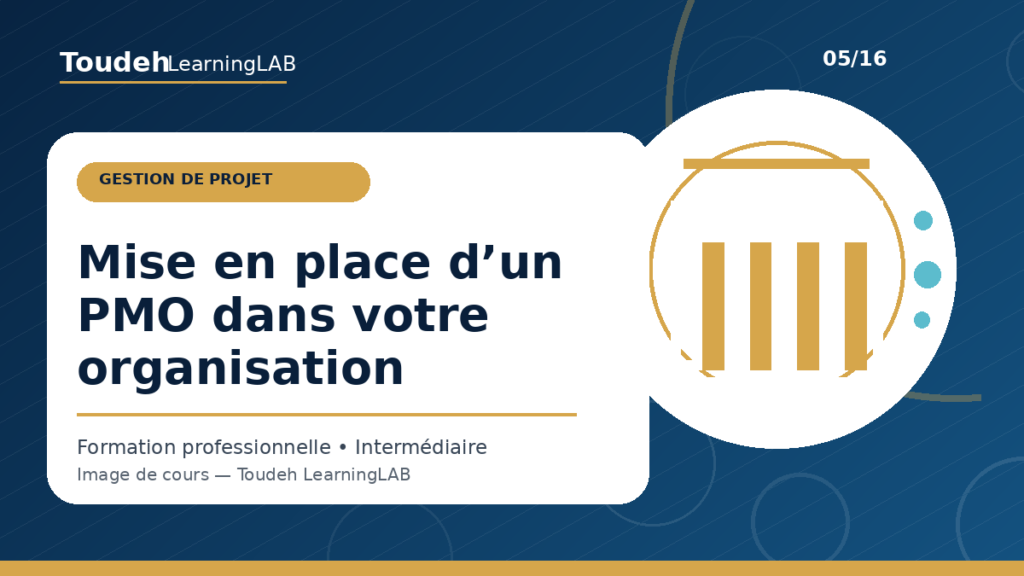 ToudehLearningLAB

05/16

GESTION DE PROJET

Mise en place d’un PMO dans votre organisation

Formation professionnelle • Intermédiaire

Image de cours — Toudeh LearningLAB